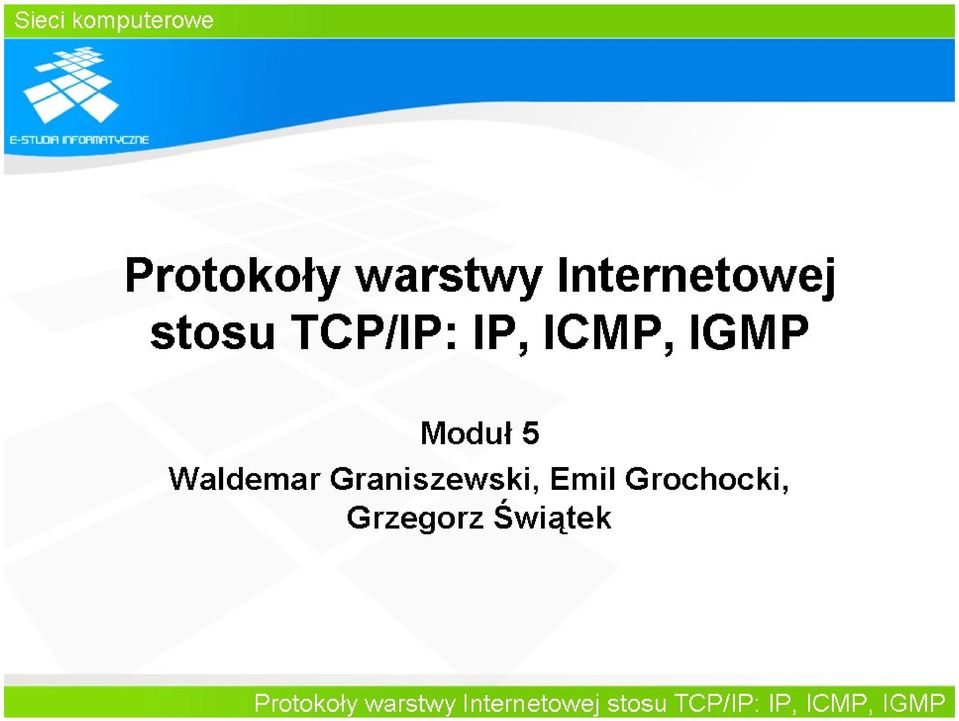 Sieci komputerowe

E-STUDIA INFORMATYCZNE

Protokoły warstwy Internetowej stosu TCP/IP: IP, ICMP, IGMP

Moduł 5

Waldemar Graniszewski, Emil Grochocki, Grzegorz Świątek

Protokoły warstwy Internetowej stosu TCP/IP: IP, ICMP, IGMP